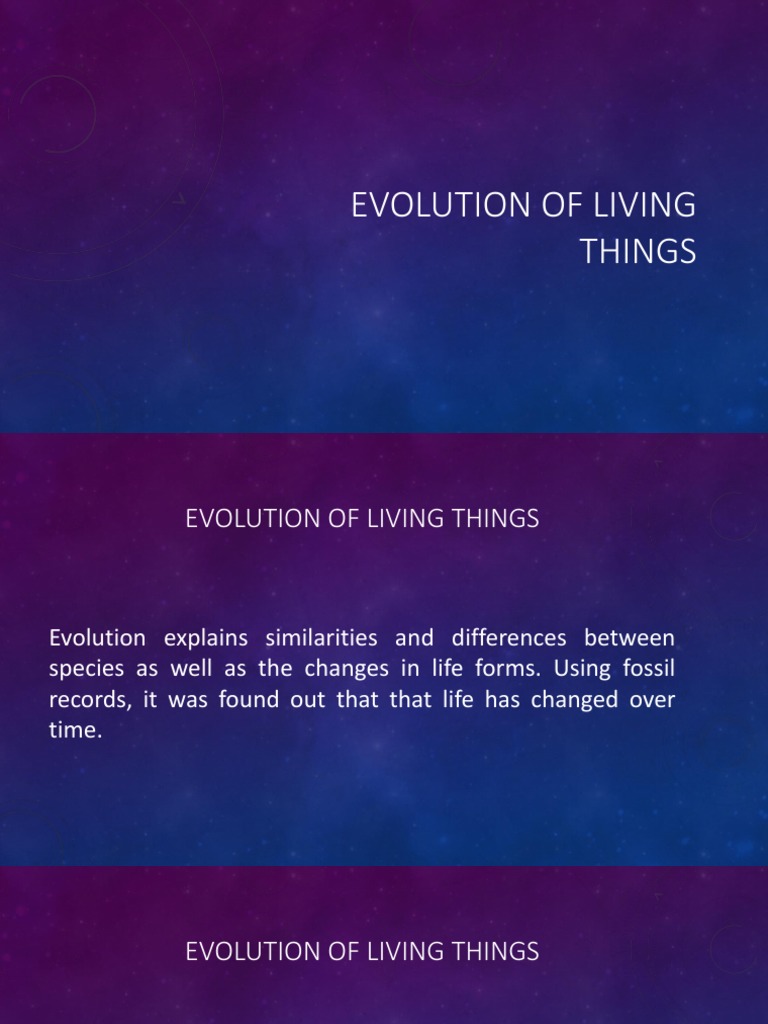 EVOLUTION OF LIVING THINGS

EVOLUTION OF LIVING THINGS

Evolution explains similarities and differences between species as well as the changes in life forms. Using fossil records, it was found out that that life has changed over time.

EVOLUTION OF LIVING THINGS